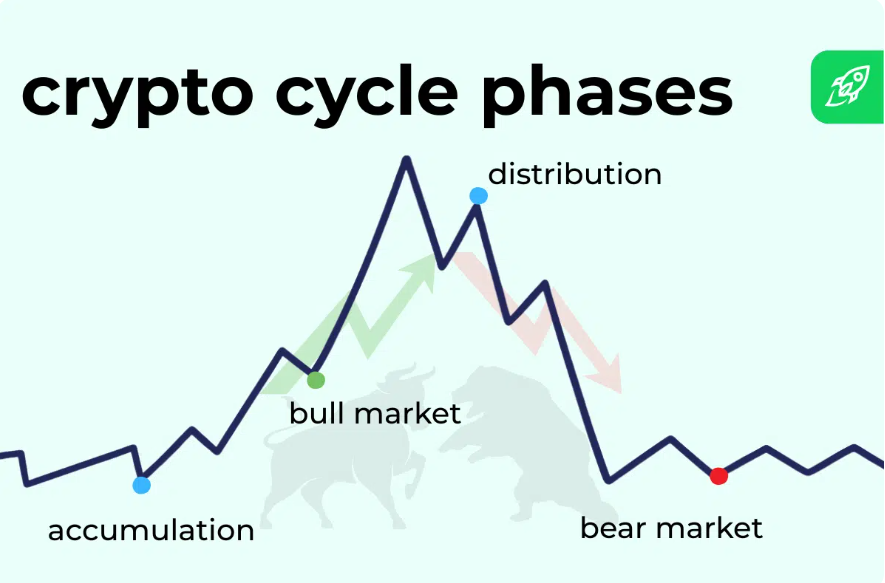 crypto cycle phases

distribution

bull market

accumulation

bear market